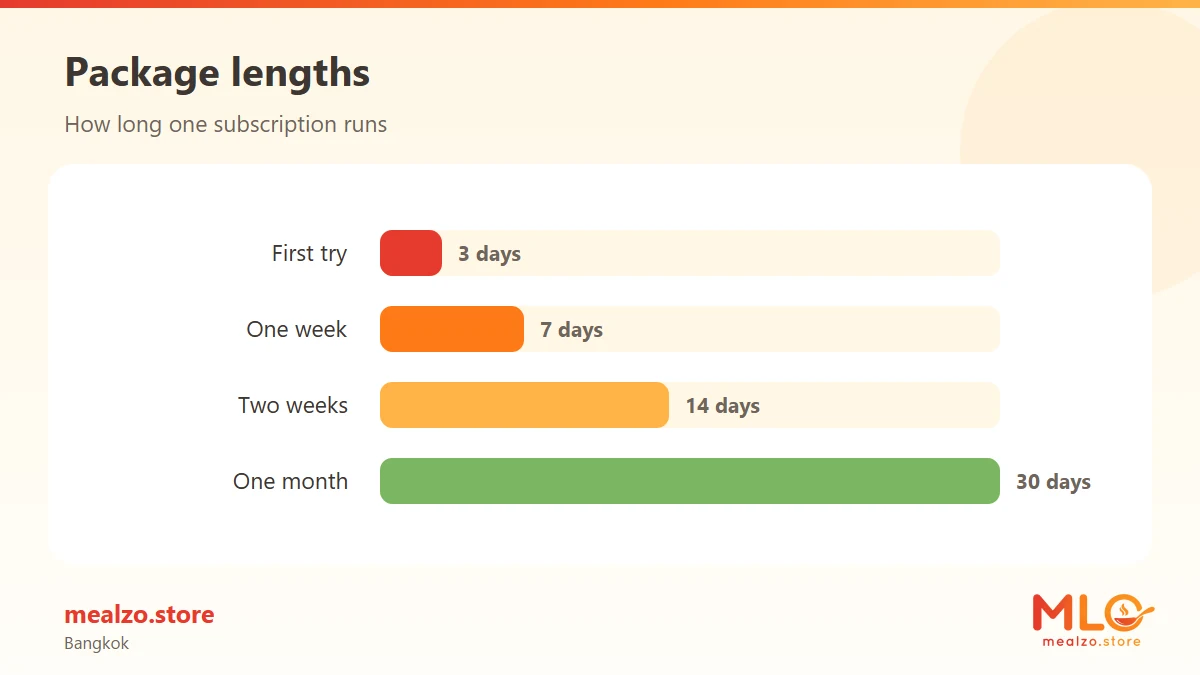 Package lengths

How long one subscription runs

First try 3 days
One week 7 days
Two weeks 14 days
One month 30 days

mealzo.store
Bangkok

MLO
mealzo.store